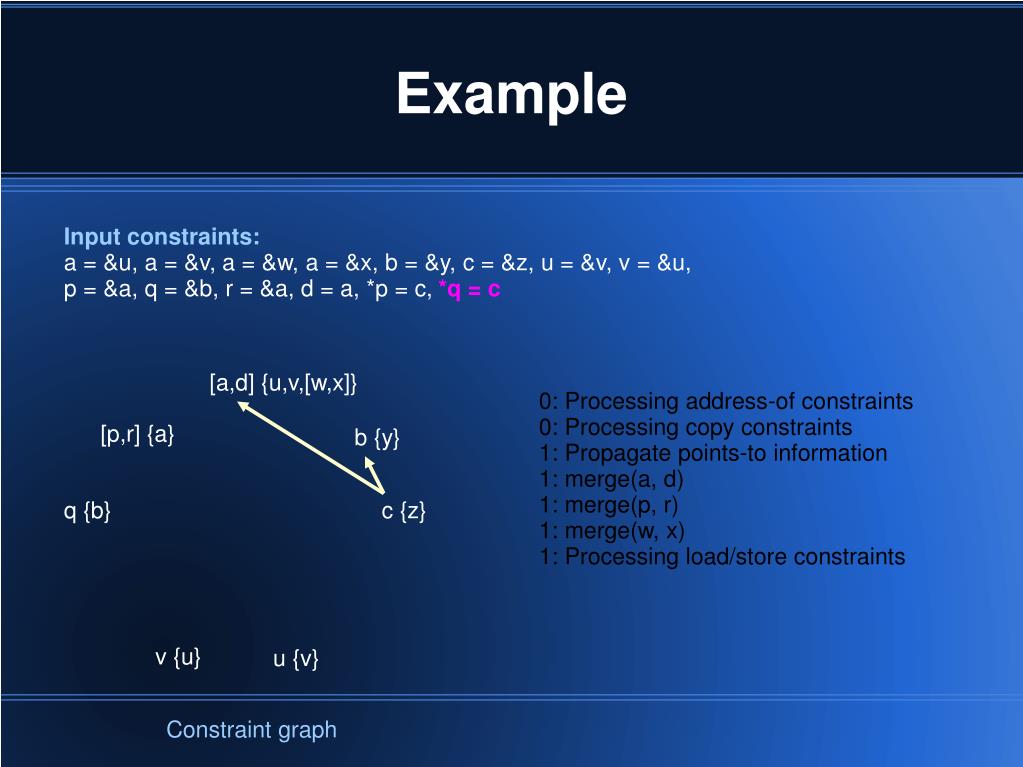 Example

Input constraints:
a = &u, a = &v, a = &w, a = &x, b = &y, c = &z, u = &v, v = &u, p = &a, q = &b, r = &a, d = a, *p = c, *q = c

[a,d] {u,v,[w,x]}

[p,r] {a}

b {y}

q {b}

c {z}

v {u}

u {v}

0: Processing address-of constraints
0: Processing copy constraints
1: Propagate points-to information
1: merge(a, d)
1: merge(p, r)
1: merge(w, x)
1: Processing load/store constraints

Constraint graph